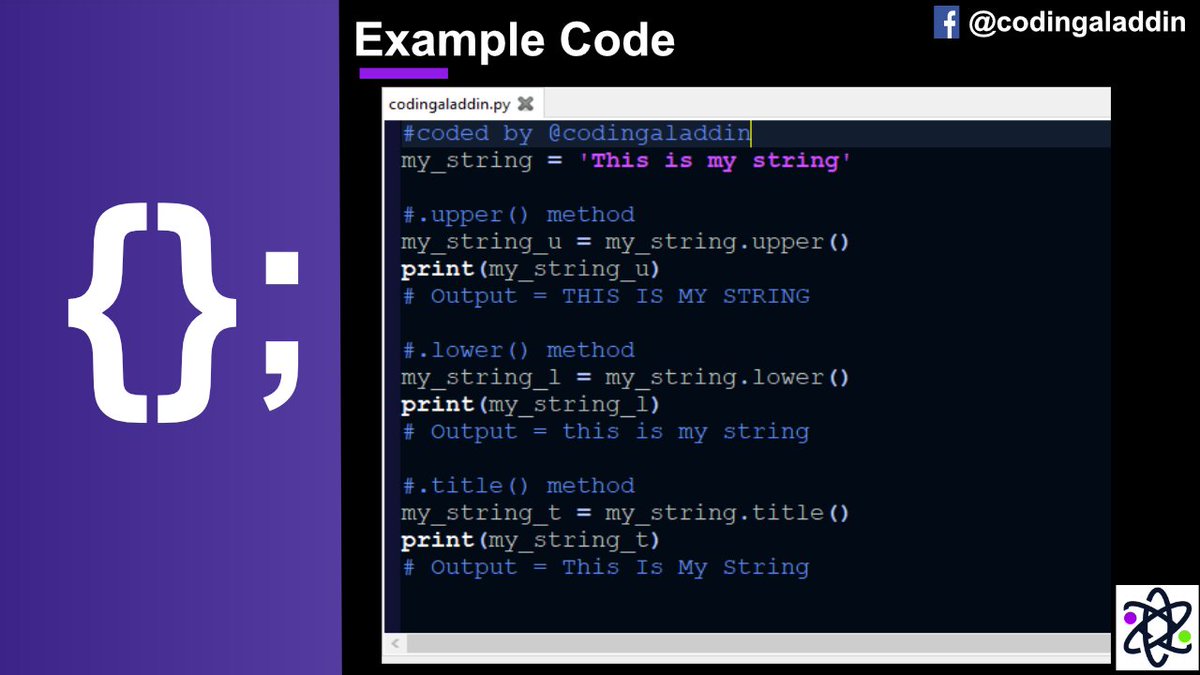 {};

Example Code

@codingaladdin

codingaladdin.py

#coded by @codingaladdin
my_string = 'This is my string'

#.upper() method
my_string_u = my_string.upper()
print(my_string_u)
# Output = THIS IS MY STRING

#.lower() method
my_string_l = my_string.lower()
print(my_string_l)
# Output = this is my string

#.title() method
my_string_t = my_string.title()
print(my_string_t)
# Output = This Is My String